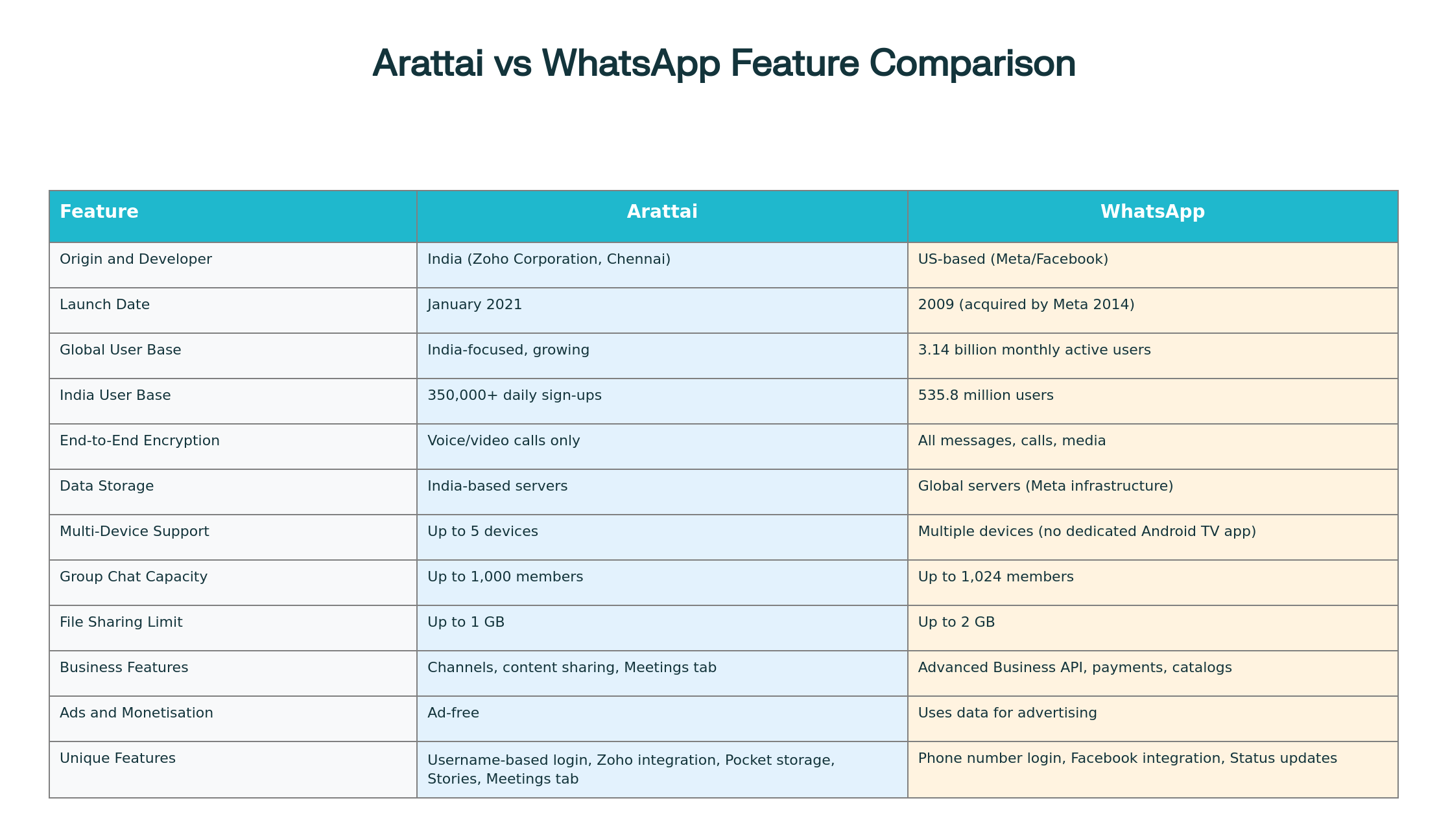 Arattai vs WhatsApp Feature Comparison

| Feature | Arattai | WhatsApp |
|---|---|---|
| Origin and Developer | India (Zoho Corporation, Chennai) | US-based (Meta/Facebook) |
| Launch Date | January 2021 | 2009 (acquired by Meta 2014) |
| Global User Base | India-focused, growing | 3.14 billion monthly active users |
| India User Base | 350,000+ daily sign-ups | 535.8 million users |
| End-to-End Encryption | Voice/video calls only | All messages, calls, media |
| Data Storage | India-based servers | Global servers (Meta infrastructure) |
| Multi-Device Support | Up to 5 devices | Multiple devices (no dedicated Android TV app) |
| Group Chat Capacity | Up to 1,000 members | Up to 1,024 members |
| File Sharing Limit | Up to 1 GB | Up to 2 GB |
| Business Features | Channels, content sharing, Meetings tab | Advanced Business API, payments, catalogs |
| Ads and Monetisation | Ad-free | Uses data for advertising |
| Unique Features | Username-based login, Zoho integration, Pocket storage, Stories, Meetings tab | Phone number login, Facebook integration, Status updates |